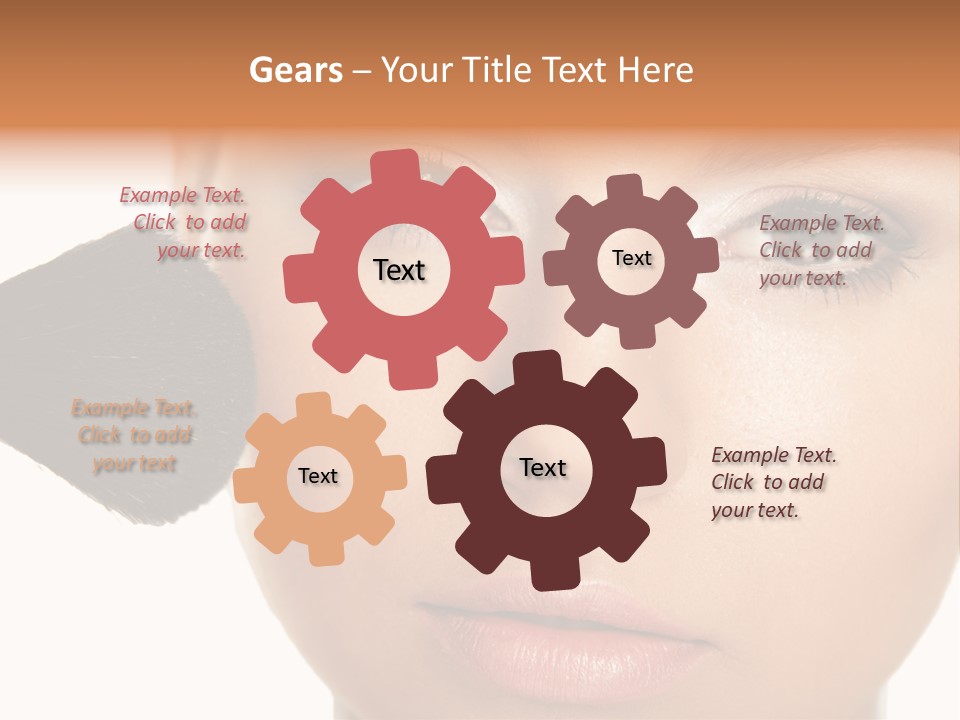 Gears – Your Title Text Here

Example Text. Click to add your text.

Text

Text

Example Text. Click to add your text.

Example Text. Click to add your text

Text

Text

Example Text. Click to add your text.